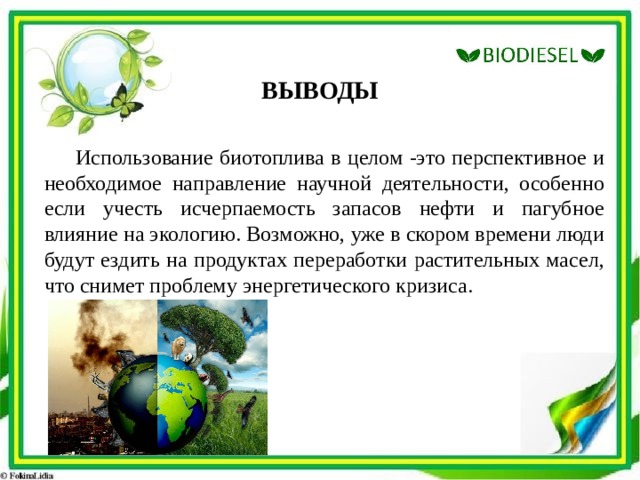 BIODIESEL

ВЫВОДЫ

Использование биотоплива в целом -это перспективное и необходимое направление научной деятельности, особенно если учесть исчерпаемость запасов нефти и пагубное влияние на экологию. Возможно, уже в скором времени люди будут ездить на продуктах переработки растительных масел, что снимет проблему энергетического кризиса.

© FokinaLidia